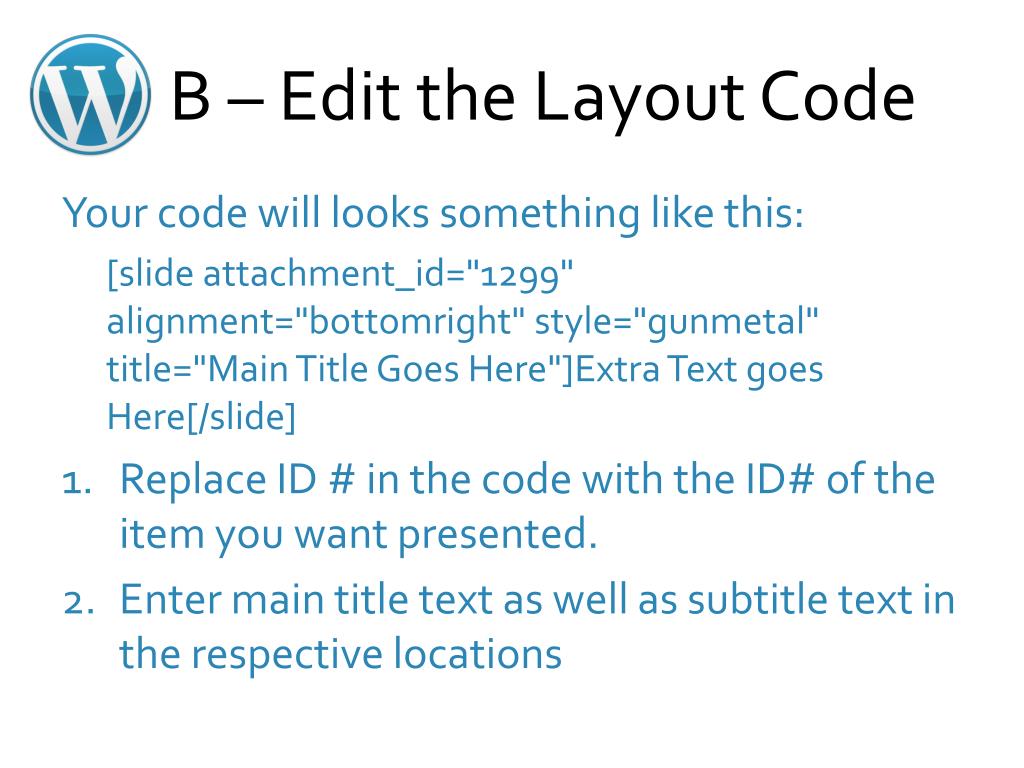 B – Edit the Layout Code

Your code will looks something like this:

[slide attachment_id="1299" alignment="bottomright" style="gunmetal" title="Main Title Goes Here"]Extra Text goes Here[/slide]

1. Replace ID # in the code with the ID# of the item you want presented.
2. Enter main title text as well as subtitle text in the respective locations